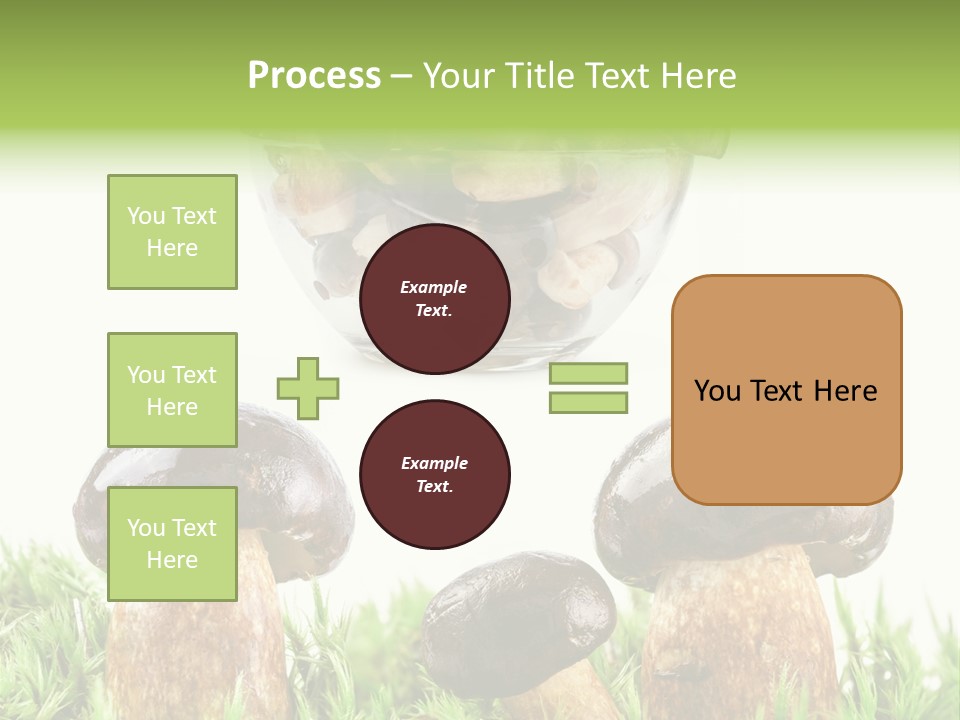 Process – Your Title Text Here

You Text Here

You Text Here

You Text Here

Example Text.

Example Text.

You Text Here